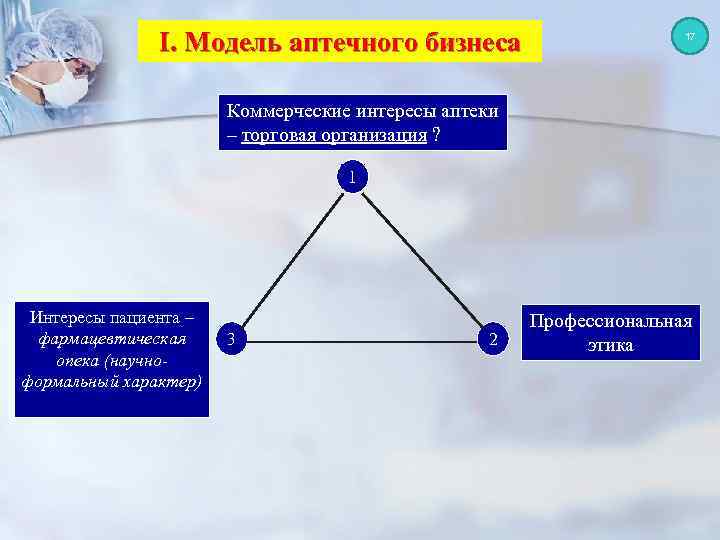 I. Модель аптечного бизнеса

17

Коммерческие интересы аптеки – торговая организация ?

1

Интересы пациента – фармацевтическая опека (научно-формальный характер)

3

2

Профессиональная этика